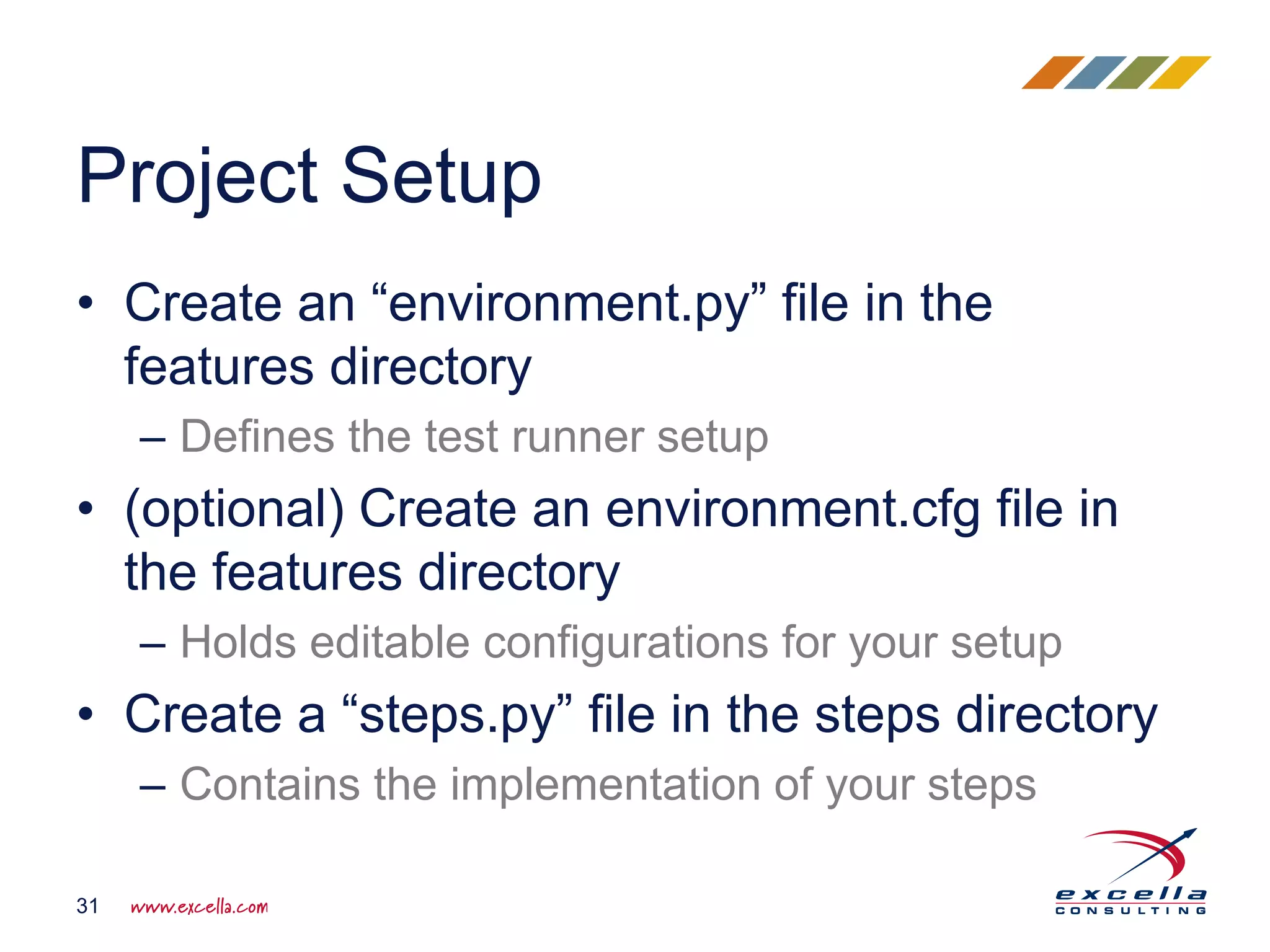 Project Setup

• Create an “environment.py” file in the features directory

– Defines the test runner setup

• (optional) Create an environment.cfg file in the features directory

– Holds editable configurations for your setup

• Create a “steps.py” file in the steps directory

– Contains the implementation of your steps

31 www.excella.com

excella
CONSULTING